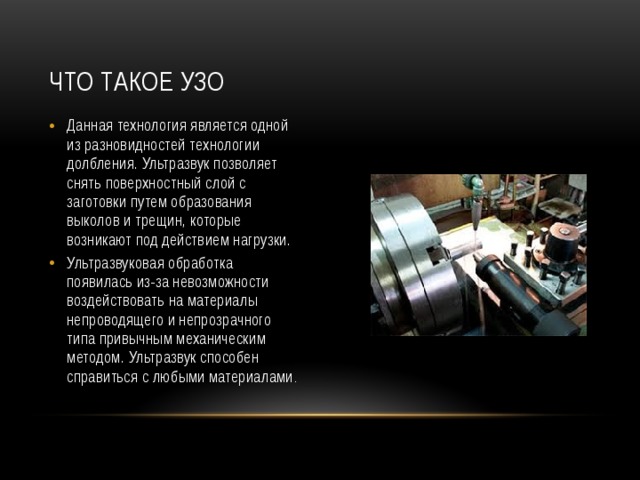 ЧТО ТАКОЕ УЗО

• Данная технология является одной из разновидностей технологии долбления. Ультразвук позволяет снять поверхностный слой с заготовки путем образования выколов и трещин, которые возникают под действием нагрузки.

• Ультразвуковая обработка появилась из-за невозможности воздействовать на материалы непроводящего и непрозрачного типа привычным механическим методом. Ультразвук способен справиться с любыми материалами.